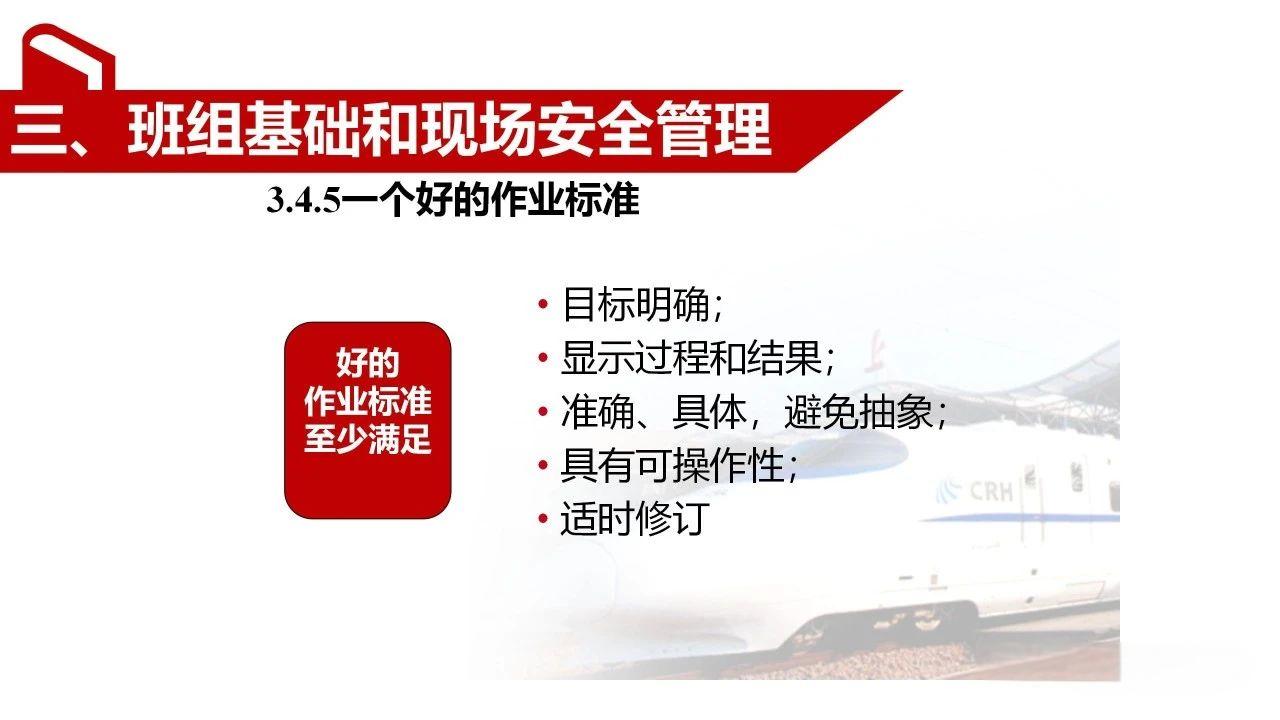 三、班组基础和现场安全管理

3.4.5一个好的作业标准

好的
作业标准
至少满足

• 目标明确;
• 显示过程和结果;
• 准确、具体，避免抽象;
• 具有可操作性;
• 适时修订

CRH